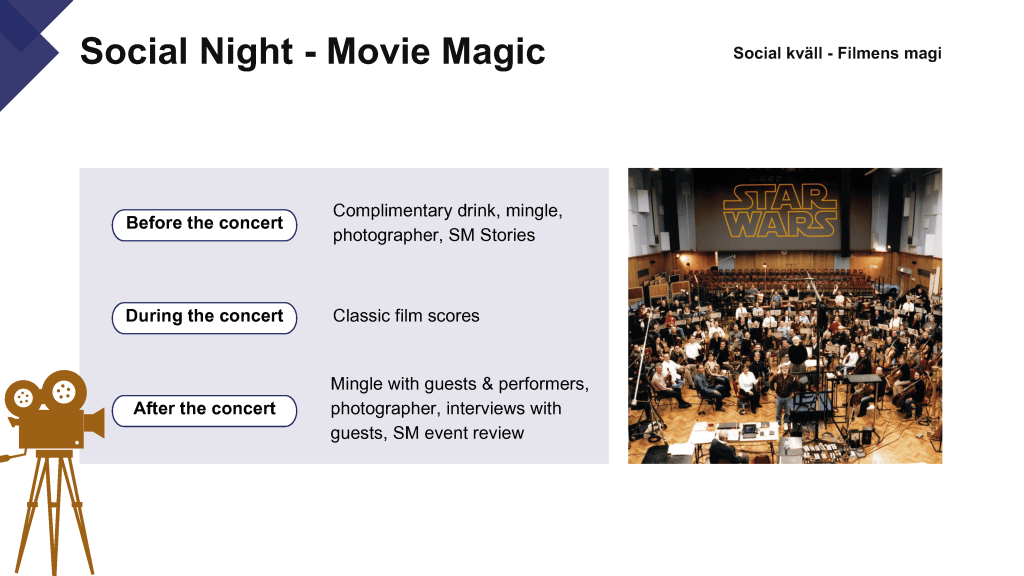 Social Night - Movie Magic

Social kväll - Filmens magi

Before the concert

Complimentary drink, mingle, photographer, SM Stories

During the concert

Classic film scores

After the concert

Mingle with guests & performers, photographer, interviews with guests, SM event review

STAR WARS